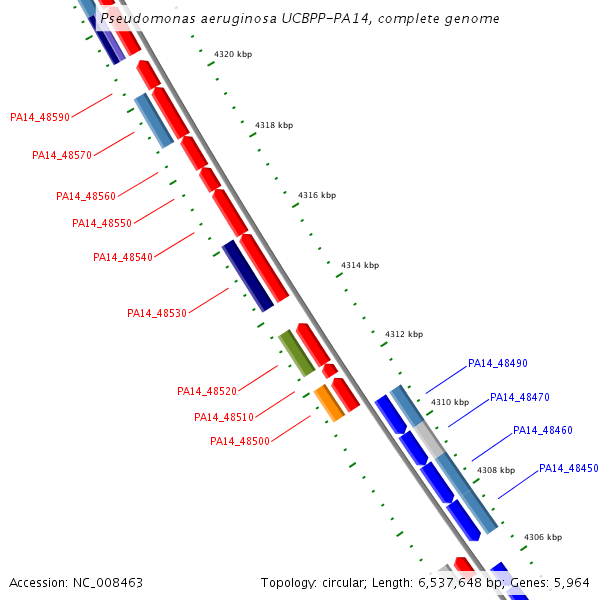 Pseudomonas aeruginosa UCBPP-PA14, complete genome

4320 kbp
4318 kbp
4316 kbp
4314 kbp
4312 kbp
4310 kbp
4308 kbp
4306 kbp

PA14_48590
PA14_48570
PA14_48560
PA14_48550
PA14_48540
PA14_48530
PA14_48520
PA14_48510
PA14_48500

PA14_48490
PA14_48470
PA14_48460
PA14_48450

Accession: NC_008463

Topology: circular; Length: 6,537,648 bp; Genes: 5,964